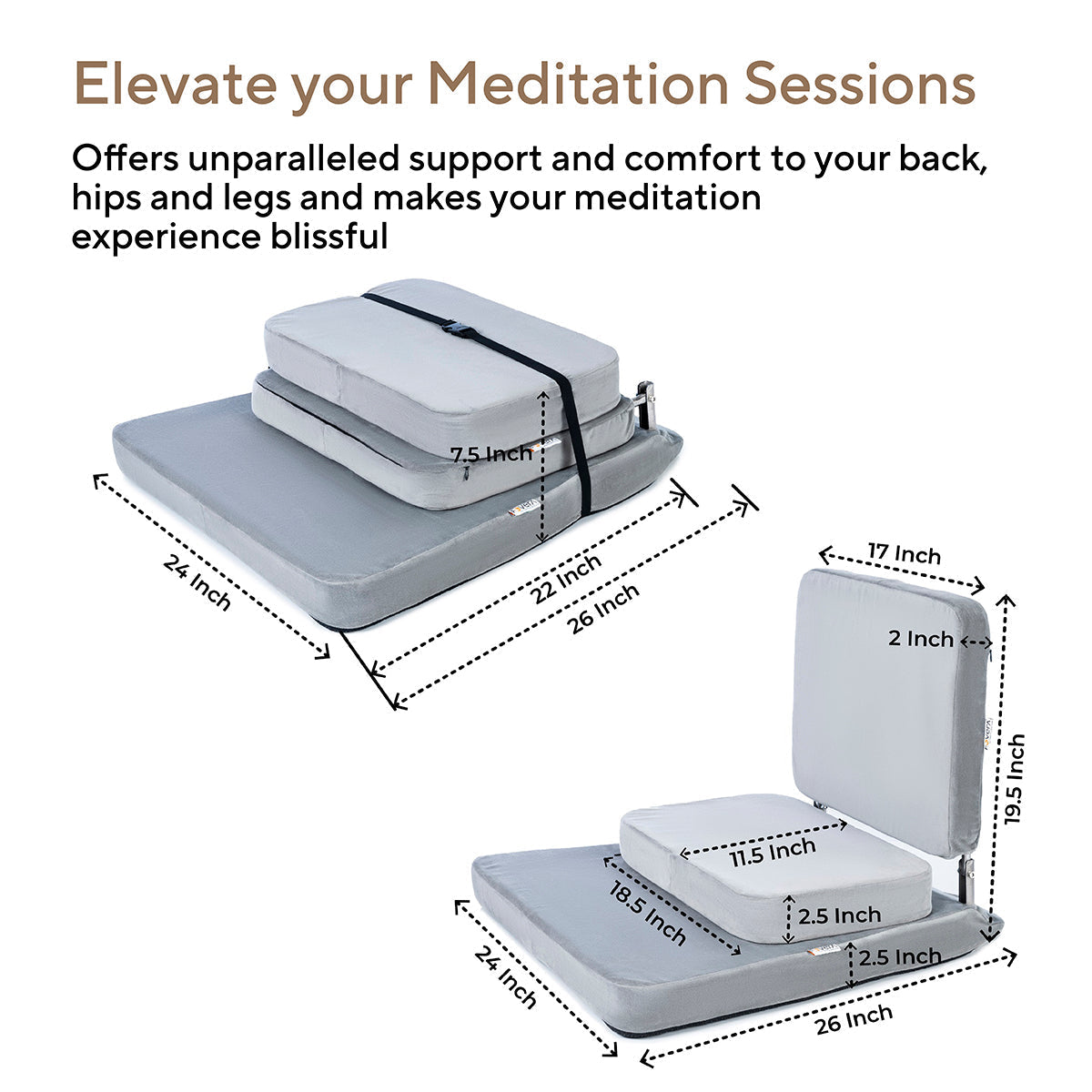 Elevate your Meditation Sessions

Offers unparalleled support and comfort to your back, hips and legs and makes your meditation experience blissful

7.5 Inch

24 Inch

22 Inch

26 Inch

17 Inch

2 Inch

19.5 Inch

11.5 Inch

18.5 Inch

2.5 Inch

2.5 Inch

24 Inch

26 Inch